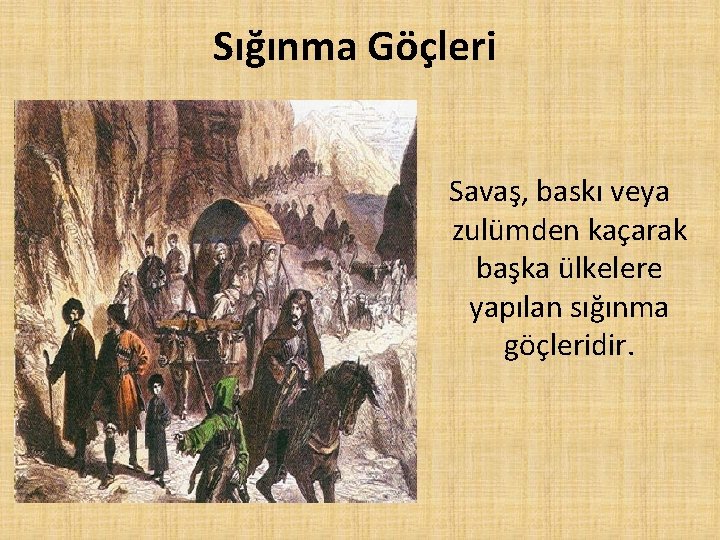 Sığınma Göçleri

Savaş, baskı veya zulümden kaçarak başka ülkelere yapılan sığınma göçleridir.